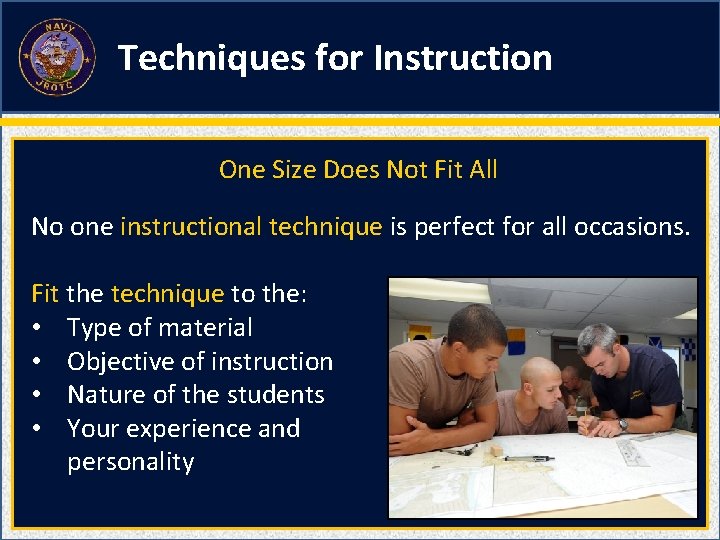 NAVY JROTC

Techniques for Instruction

One Size Does Not Fit All

No one instructional technique is perfect for all occasions.

Fit the technique to the:
• Type of material
• Objective of instruction
• Nature of the students
• Your experience and personality